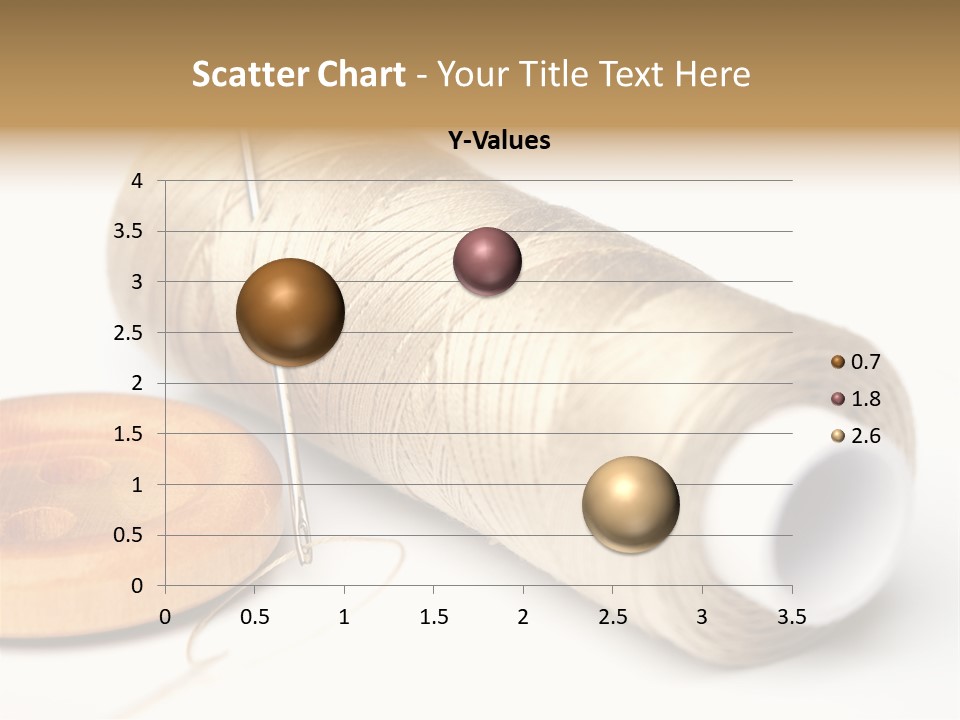 Scatter Chart - Your Title Text Here

Y-Values

4
3.5
3
2.5
2
1.5
1
0.5
0

0 0.5 1 1.5 2 2.5 3 3.5

0.7
1.8
2.6